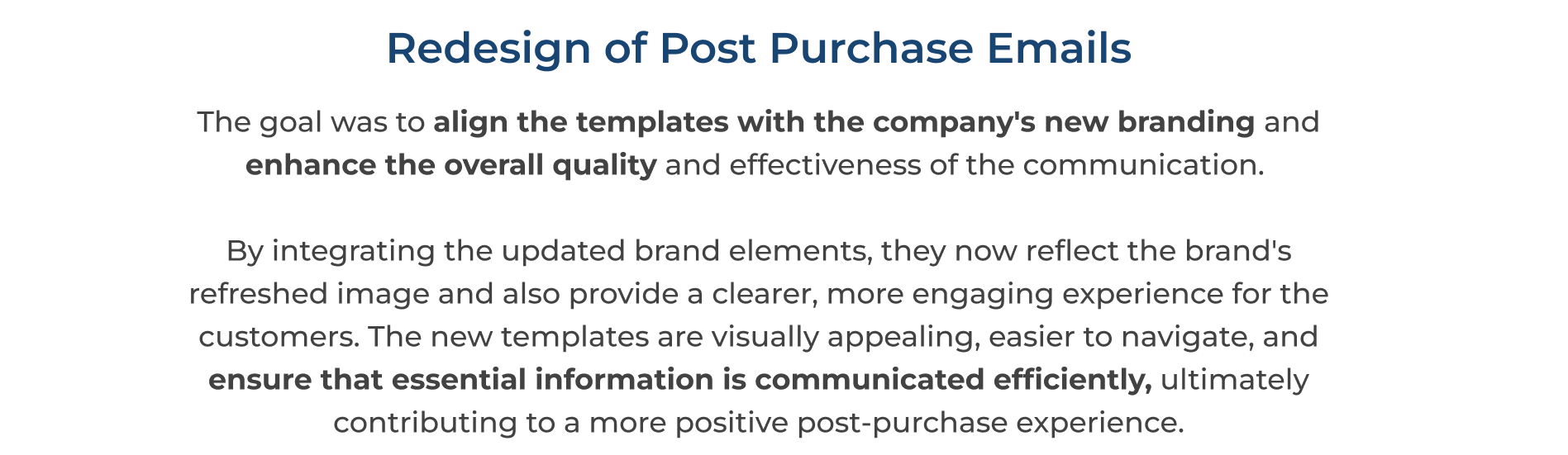 Redesign of Post Purchase Emails

The goal was to align the templates with the company's new branding and enhance the overall quality and effectiveness of the communication.

By integrating the updated brand elements, they now reflect the brand's refreshed image and also provide a clearer, more engaging experience for the customers. The new templates are visually appealing, easier to navigate, and ensure that essential information is communicated efficiently, ultimately contributing to a more positive post-purchase experience.